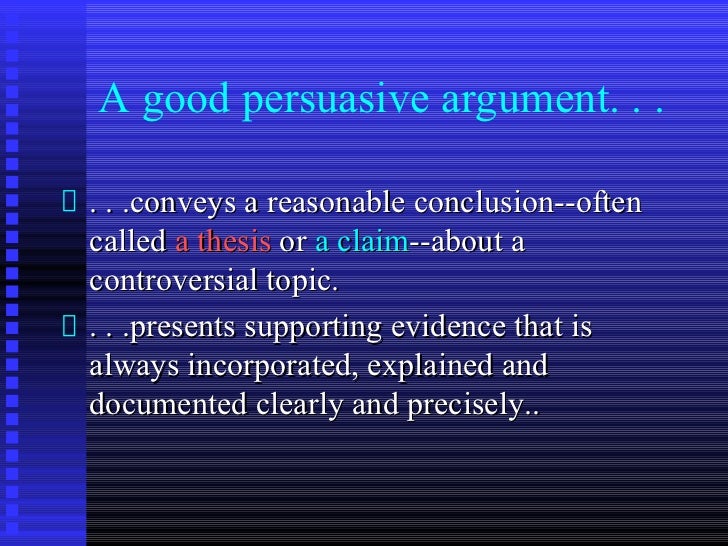 A good persuasive argument. . .

. . .conveys a reasonable conclusion--often called a thesis or a claim--about a controversial topic.

. . .presents supporting evidence that is always incorporated, explained and documented clearly and precisely..